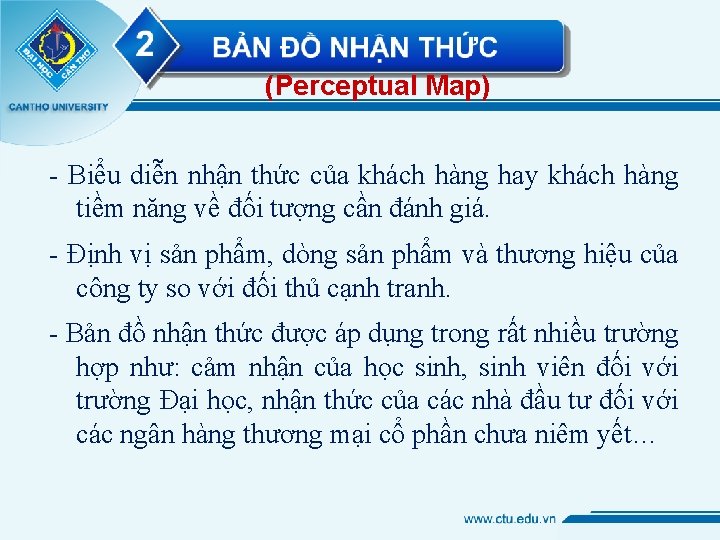 ĐẠI HỌC CẦN THƠ
CANTHO UNIVERSITY

2

BẢN ĐỒ NHẬN THỨC
(Perceptual Map)

- Biểu diễn nhận thức của khách hàng hay khách hàng tiềm năng về đối tượng cần đánh giá.

- Định vị sản phẩm, dòng sản phẩm và thương hiệu của công ty so với đối thủ cạnh tranh.

- Bản đồ nhận thức được áp dụng trong rất nhiều trường hợp như: cảm nhận của học sinh, sinh viên đối với trường Đại học, nhận thức của các nhà đầu tư đối với các ngân hàng thương mại cổ phần chưa niêm yết…

www.ctu.edu.vn